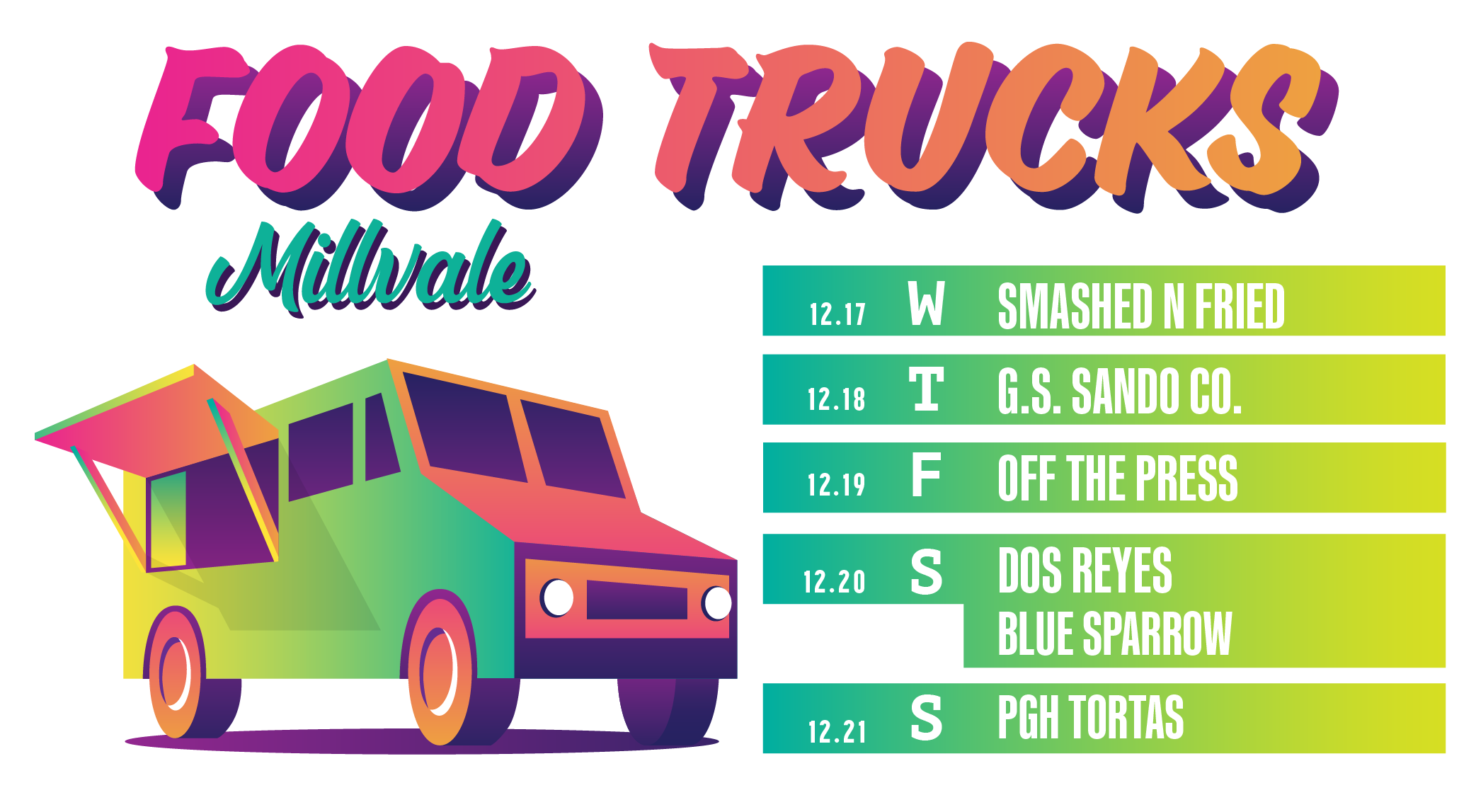 FOOD TRUCKS

Millvale

12.17 W SMASHED N FRIED

12.18 T G.S. SANDO CO.

12.19 F OFF THE PRESS

12.20 S DOS REYES
BLUE SPARROW

12.21 S PGH TORTAS